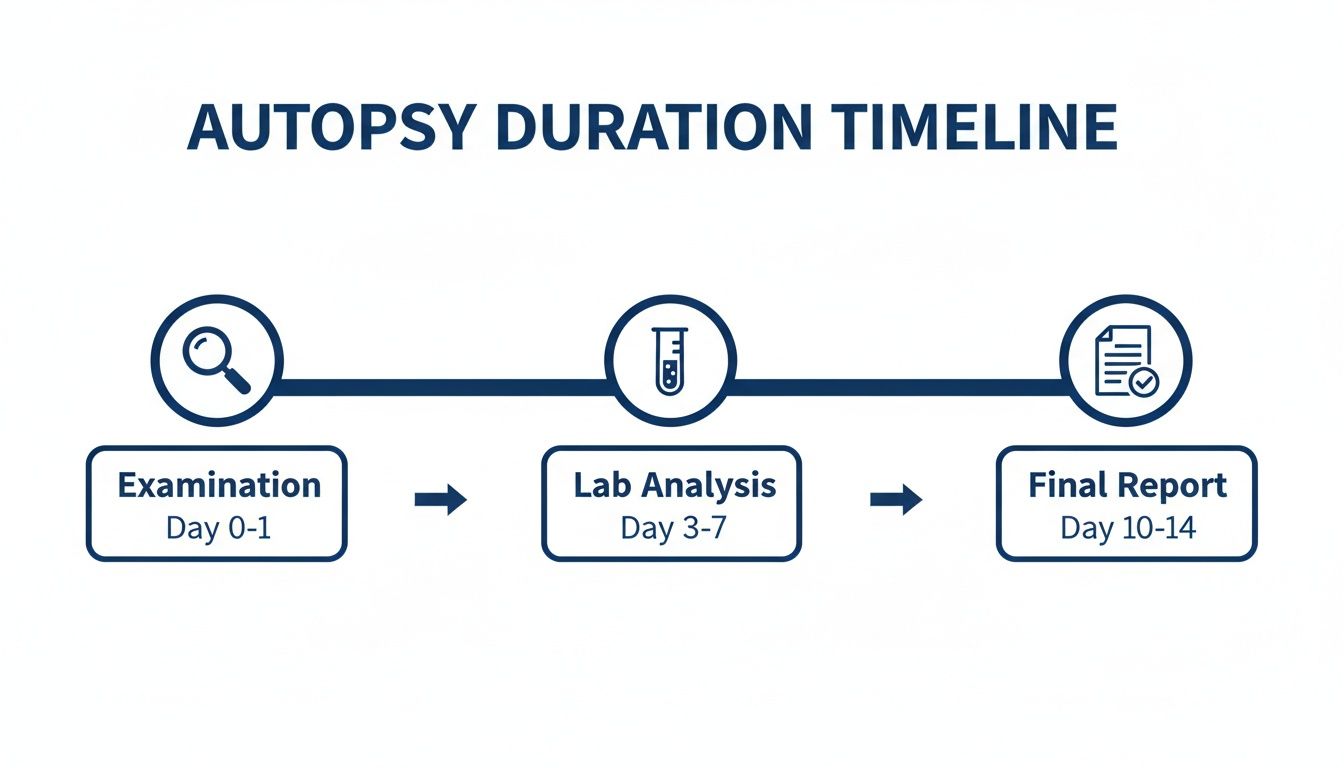 AUTOPSY DURATION TIMELINE

Examination
Day 0-1

Lab Analysis
Day 3-7

Final Report
Day 10-14